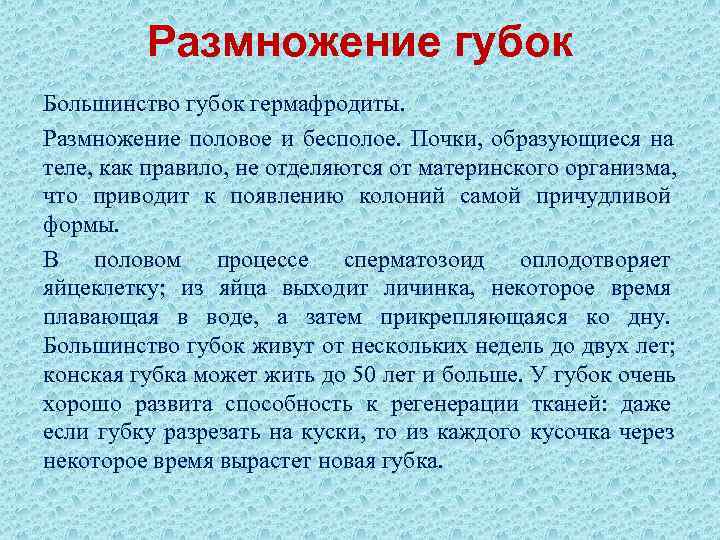 Размножение губок

Большинство губок гермафродиты.

Размножение половое и бесполое. Почки, образующиеся на теле, как правило, не отделяются от материнского организма, что приводит к появлению колоний самой причудливой формы.

В половом процессе сперматозоид оплодотворяет яйцеклетку; из яйца выходит личинка, некоторое время плавающая в воде, а затем прикрепляющаяся ко дну. Большинство губок живут от нескольких недель до двух лет; конская губка может жить до 50 лет и больше. У губок очень хорошо развита способность к регенерации тканей: даже если губку разрезать на куски, то из каждого кусочка через некоторое время вырастет новая губка.